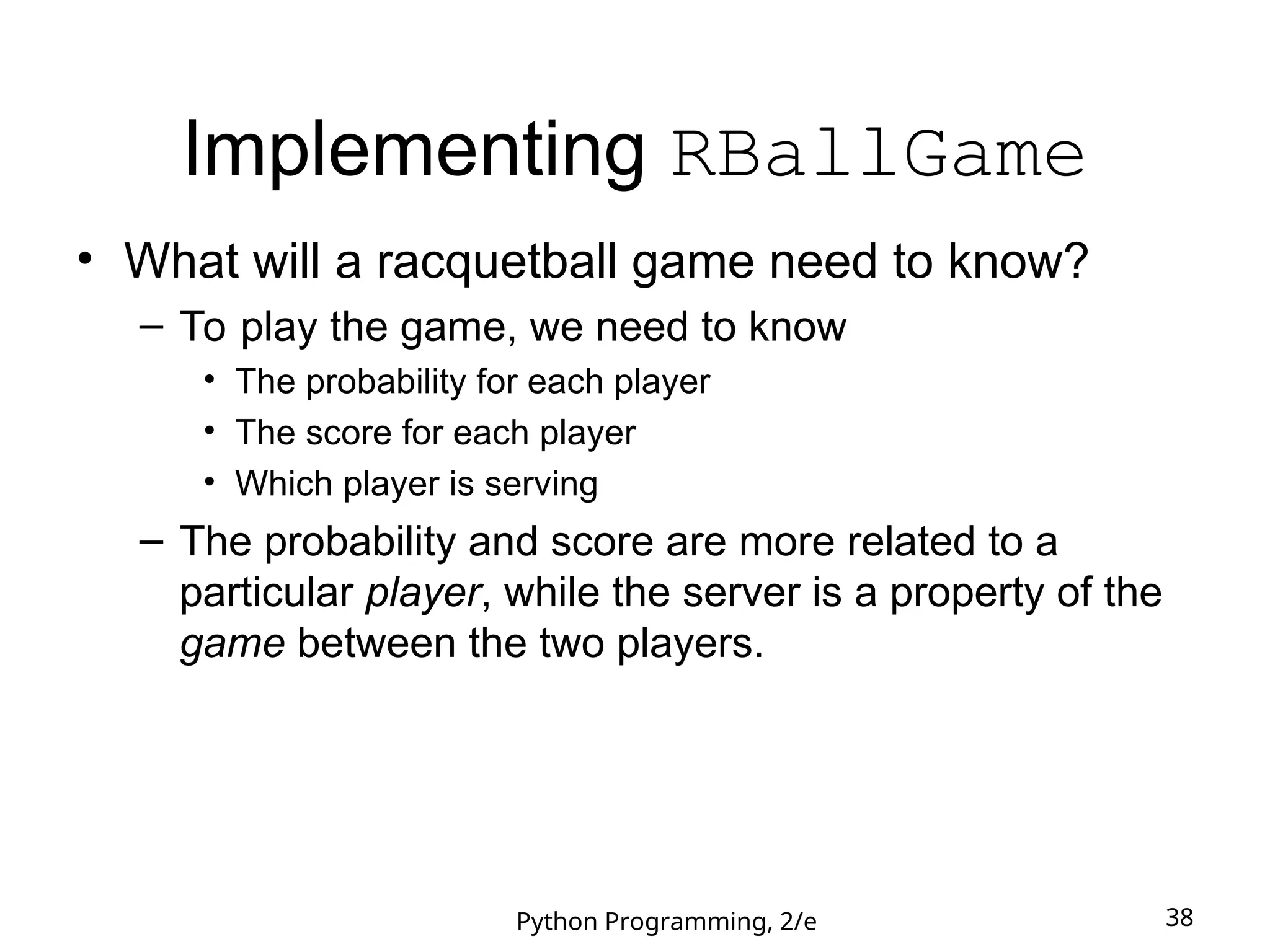 Implementing RBallGame

• What will a racquetball game need to know?
 – To play the game, we need to know
  • The probability for each player
  • The score for each player
  • Which player is serving
 – The probability and score are more related to a particular player, while the server is a property of the game between the two players.

Python Programming, 2/e

38